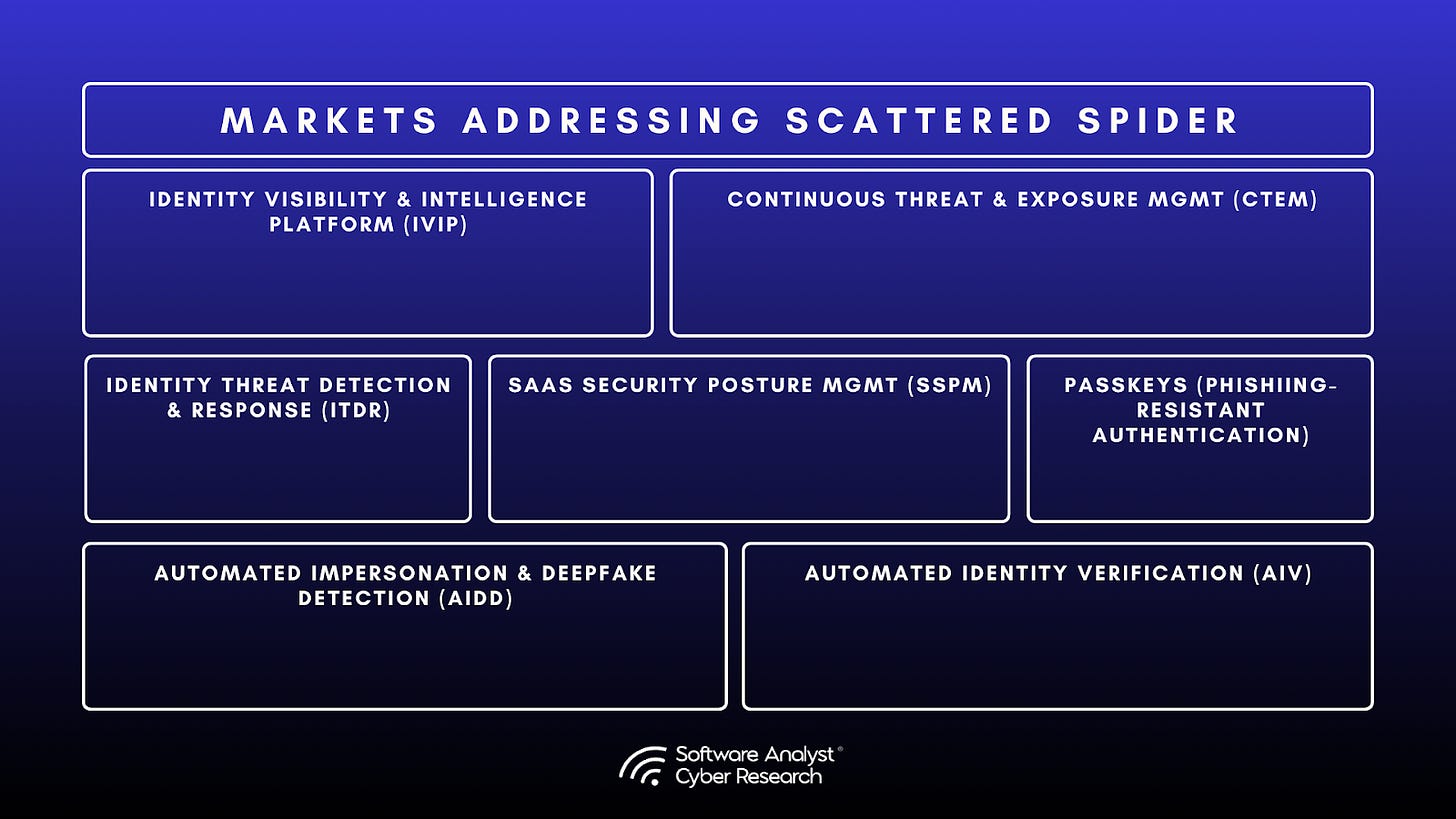 MARKETS ADDRESSING SCATTERED SPIDER

IDENTITY VISIBILITY & INTELLIGENCE PLATFORM (IVIP)

CONTINUOUS THREAT & EXPOSURE MGMT (CTEM)

IDENTITY THREAT DETECTION & RESPONSE (ITDR)

SAAS SECURITY POSTURE MGMT (SSPM)

PASSKEYS (PHISHIING-RESISTANT AUTHENTICATION)

AUTOMATED IMPERSONATION & DEEPFAKE DETECTION (AIDD)

AUTOMATED IDENTITY VERIFICATION (AIV)

Software Analyst®
Cyber Research